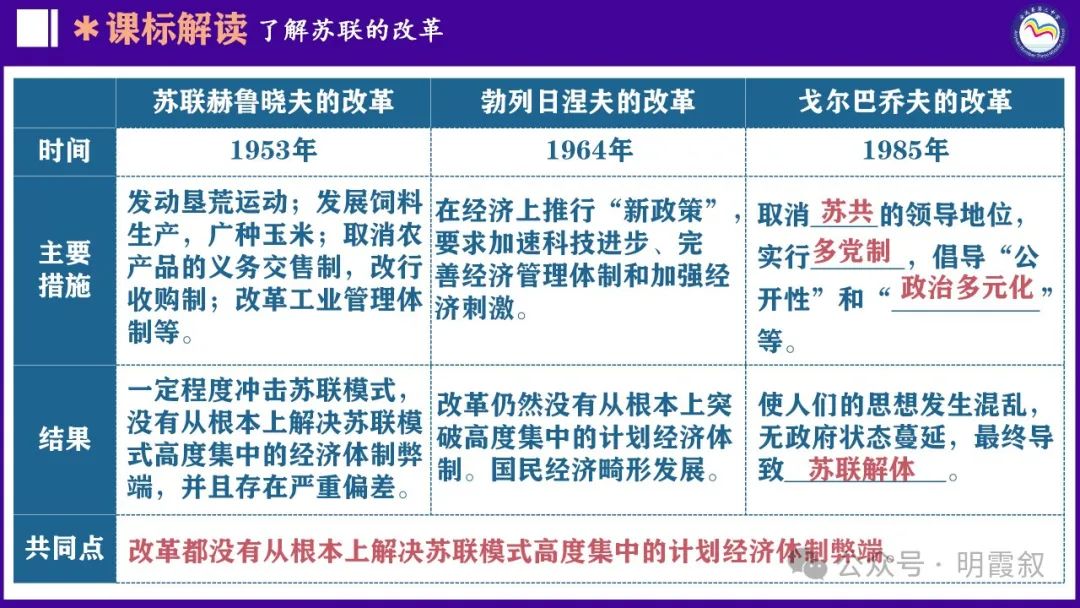 ＊课标解读 了解苏联的改革

| | 苏联赫鲁晓夫的改革 | 勃列日涅夫的改革 | 戈尔巴乔夫的改革 |
|---|---|---|---|
| 时间 | 1953年 | 1964年 | 1985年 |
| 主要措施 | 发动垦荒运动；发展饲料生产，广种玉米；取消农产品的义务交售制，改行收购制；改革工业管理体制等。 | 在经济上推行“新政策”，要求加速科技进步、完善经济管理体制和加强经济刺激。 | 取消苏共的领导地位，实行多党制，倡导“公开性”和“政治多元化”等。 |
| 结果 | 一定程度冲击苏联模式，没有从根本上解决苏联模式高度集中的经济体制弊端，并且存在严重偏差。 | 改革仍然没有从根本上突破高度集中的计划经济体制。国民经济畸形发展。 | 使人们的思想发生混乱，无政府状态蔓延，最终导致苏联解体。 |
| 共同点 | 改革都没有从根本上解决苏联模式高度集中的计划经济体制弊端 | | |

公众号 · 明霞叙